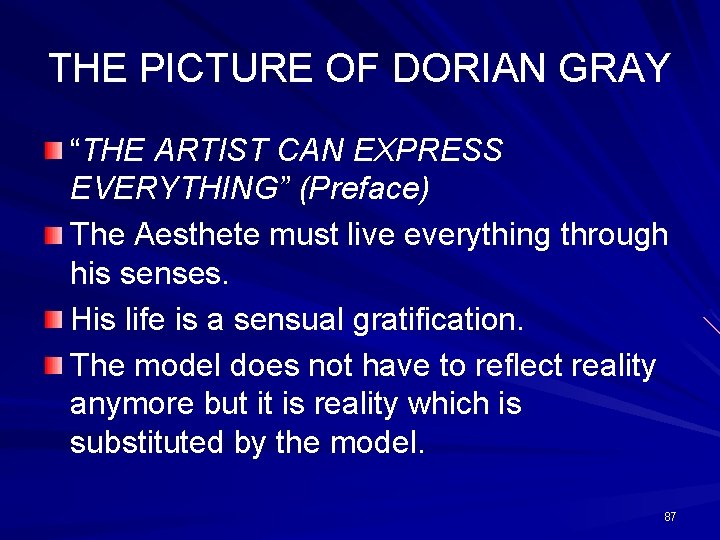 THE PICTURE OF DORIAN GRAY

“THE ARTIST CAN EXPRESS EVERYTHING” (Preface)

The Aesthete must live everything through his senses.

His life is a sensual gratification.

The model does not have to reflect reality anymore but it is reality which is substituted by the model.

87